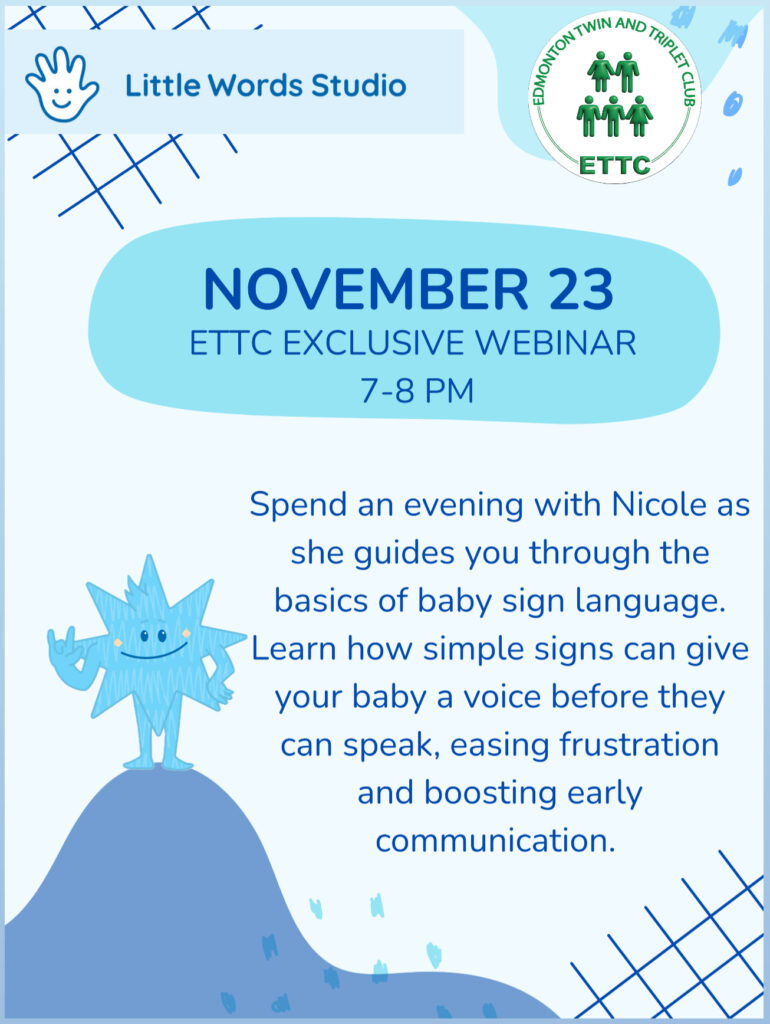 Little Words Studio

EDMONTON TWIN AND TRIPLET CLUB
ETTC

NOVEMBER 23
ETTC EXCLUSIVE WEBINAR
7-8 PM

Spend an evening with Nicole as she guides you through the basics of baby sign language. Learn how simple signs can give your baby a voice before they can speak, easing frustration and boosting early communication.